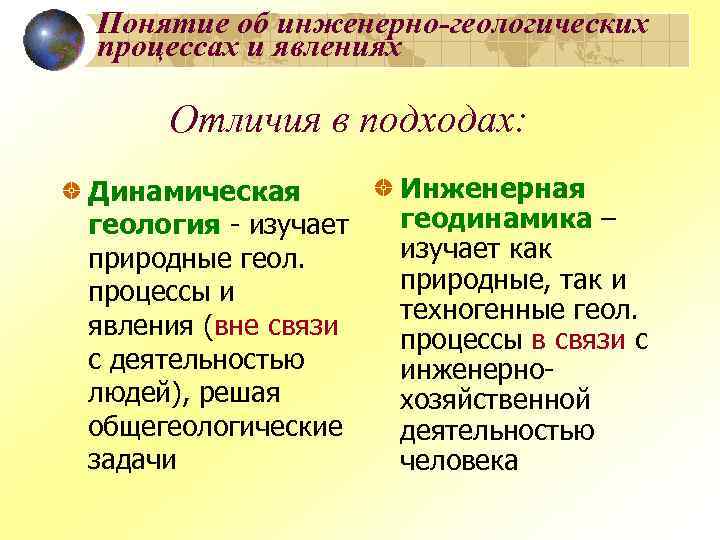 Понятие об инженерно-геологических процессах и явлениях

Отличия в подходах:

Динамическая геология - изучает природные геол. процессы и явления (вне связи с деятельностью людей), решая общегеологические задачи

Инженерная геодинамика – изучает как природные, так и техногенные геол. процессы в связи с инженерно-хозяйственной деятельностью человека